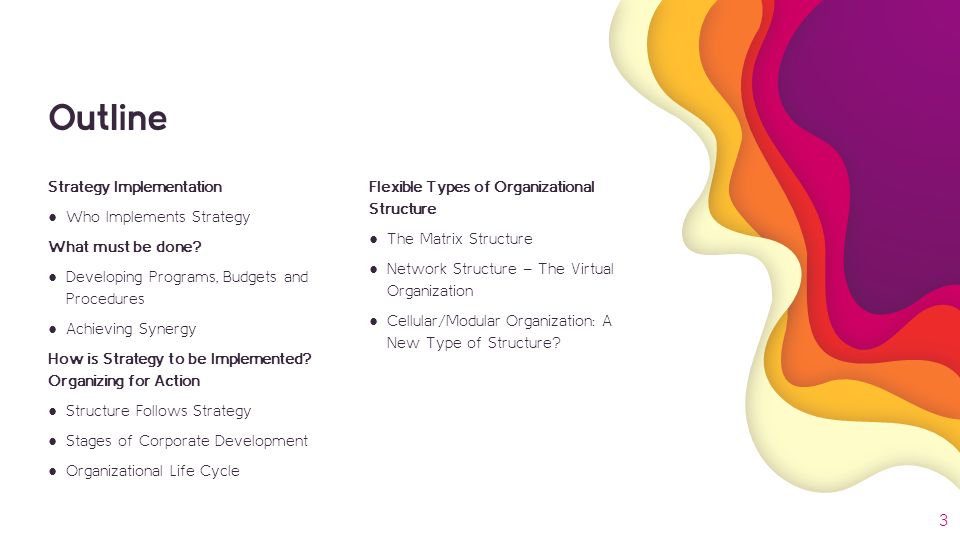 Outline

Strategy Implementation

● Who Implements Strategy

What must be done?

● Developing Programs, Budgets and Procedures

● Achieving Synergy

How is Strategy to be Implemented? Organizing for Action

● Structure Follows Strategy

● Stages of Corporate Development

● Organizational Life Cycle

Flexible Types of Organizational Structure

● The Matrix Structure

● Network Structure – The Virtual Organization

● Cellular/Modular Organization: A New Type of Structure?

3